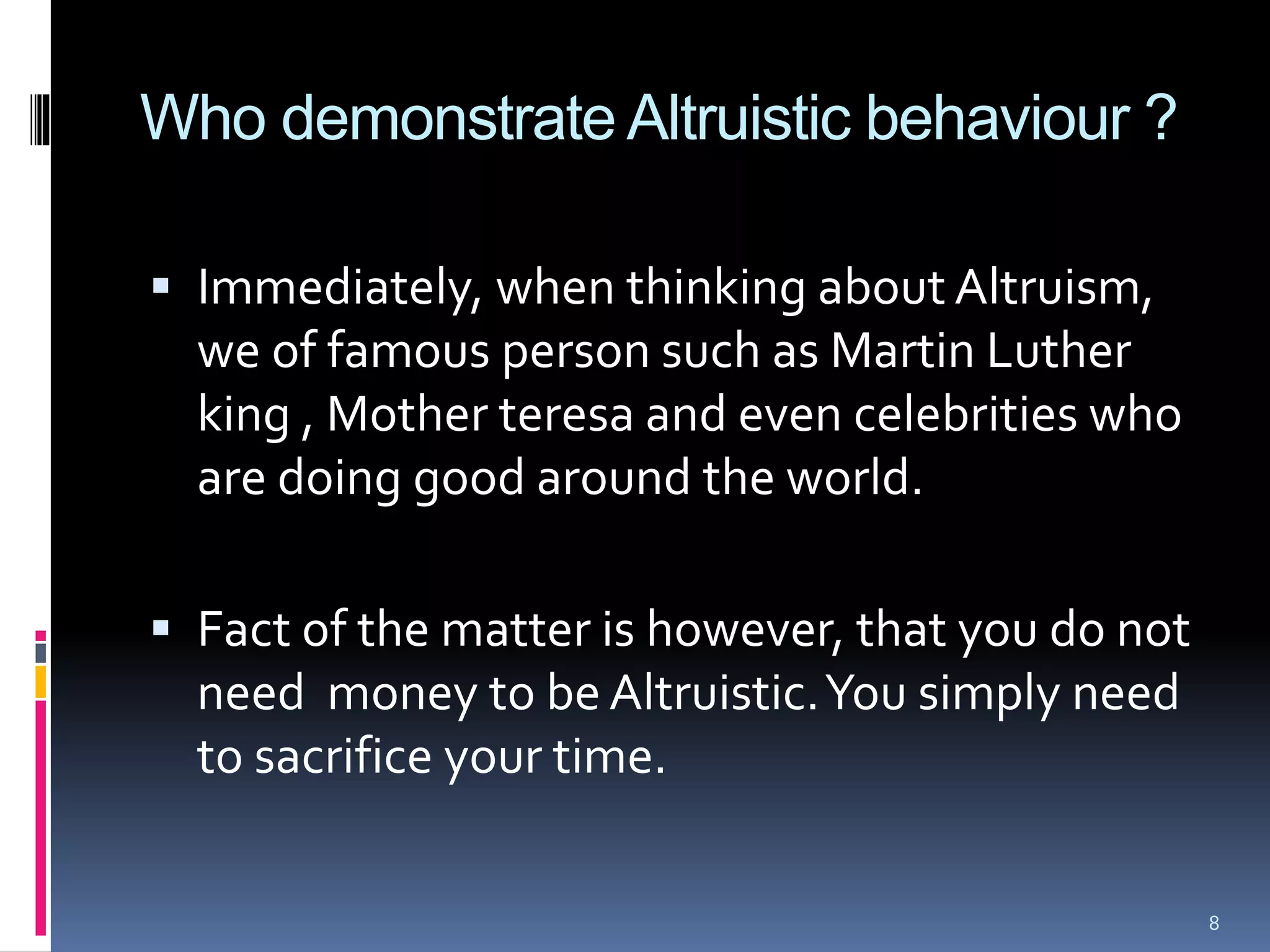 Who demonstrate Altruistic behaviour ?

▪ Immediately, when thinking about Altruism, we of famous person such as Martin Luther king , Mother teresa and even celebrities who are doing good around the world.

▪ Fact of the matter is however, that you do not need  money to be Altruistic. You simply need to sacrifice your time.

8